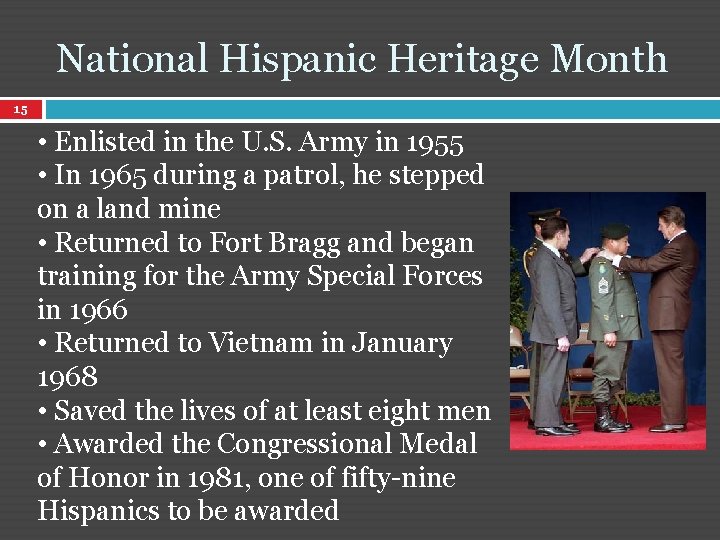 National Hispanic Heritage Month

15

• Enlisted in the U.S. Army in 1955
• In 1965 during a patrol, he stepped on a land mine
• Returned to Fort Bragg and began training for the Army Special Forces in 1966
• Returned to Vietnam in January 1968
• Saved the lives of at least eight men
• Awarded the Congressional Medal of Honor in 1981, one of fifty-nine Hispanics to be awarded